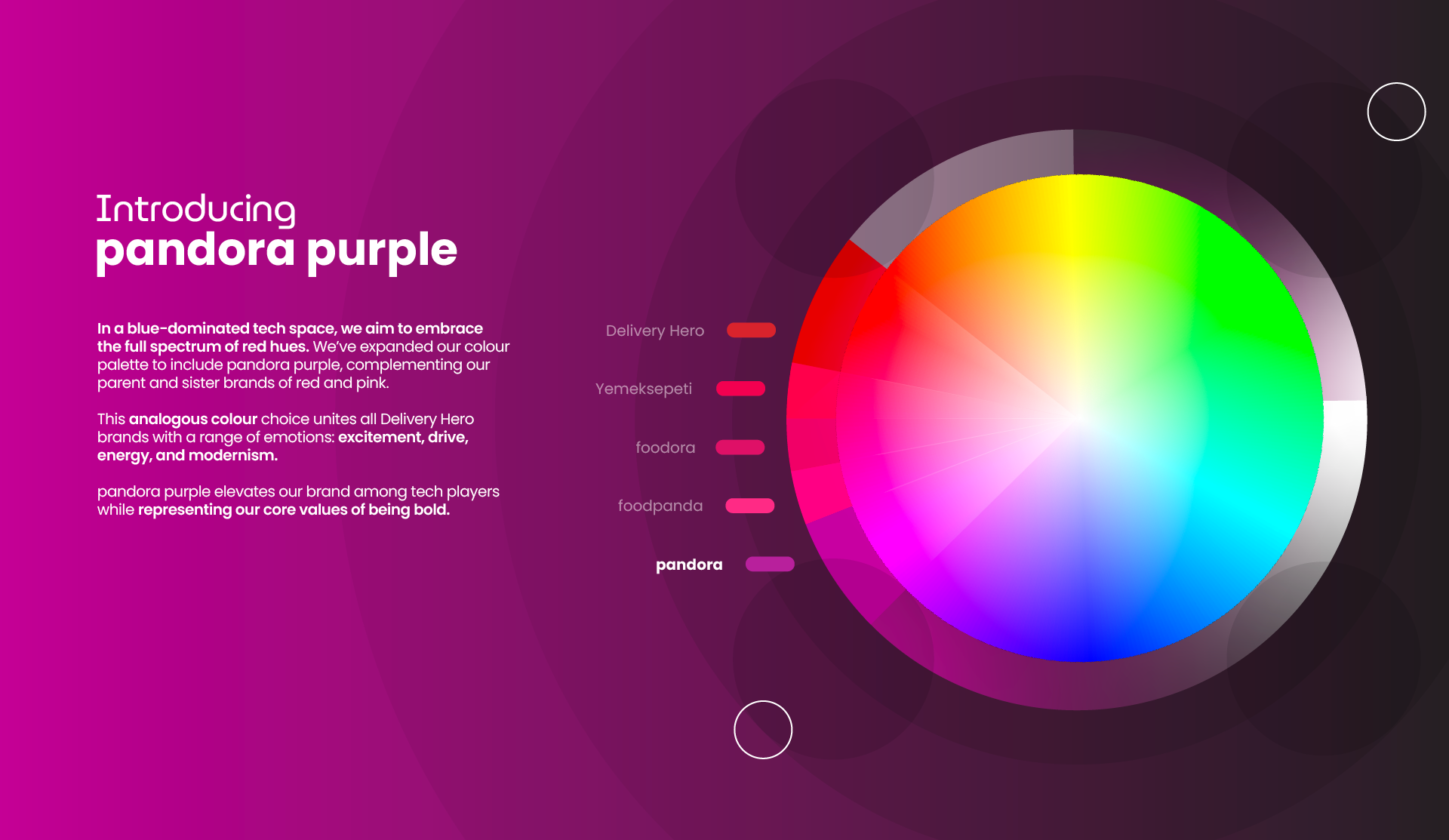 Introducing
pandora purple

In a blue-dominated tech space, we aim to embrace the full spectrum of red hues. We've expanded our colour palette to include pandora purple, complementing our parent and sister brands of red and pink.

This analogous colour choice unites all Delivery Hero brands with a range of emotions: excitement, drive, energy, and modernism.

pandora purple elevates our brand among tech players while representing our core values of being bold.

Delivery Hero

Yemeksepeti

foodora

foodpanda

pandora